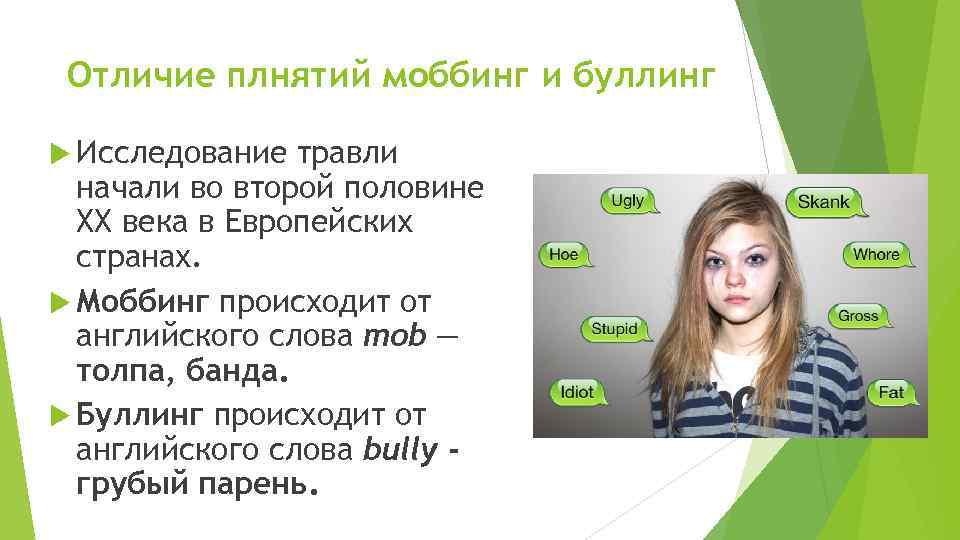 Отличие плнятий моббинг и буллинг

Исследование травли начали во второй половине XX века в Европейских странах.

Моббинг происходит от английского слова mob — толпа, банда.

Буллинг происходит от английского слова bully - грубый парень.

Ugly
Skank
Hoe
Whore
Stupid
Gross
Idiot
Fat